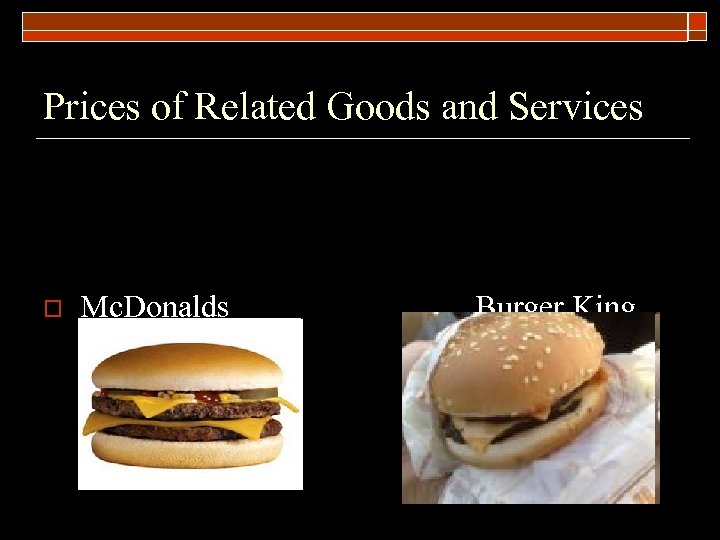 Prices of Related Goods and Services

McDonalds

Burger King